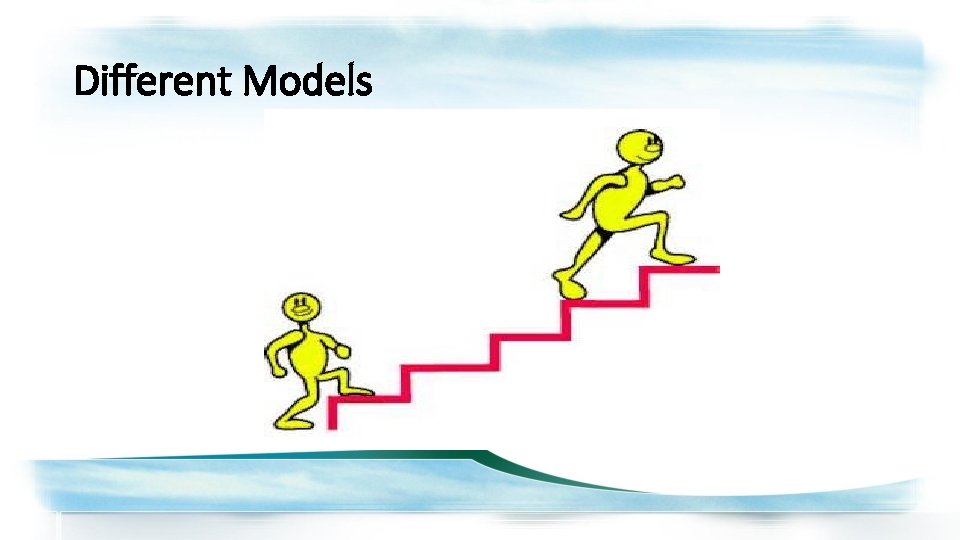 Different Models